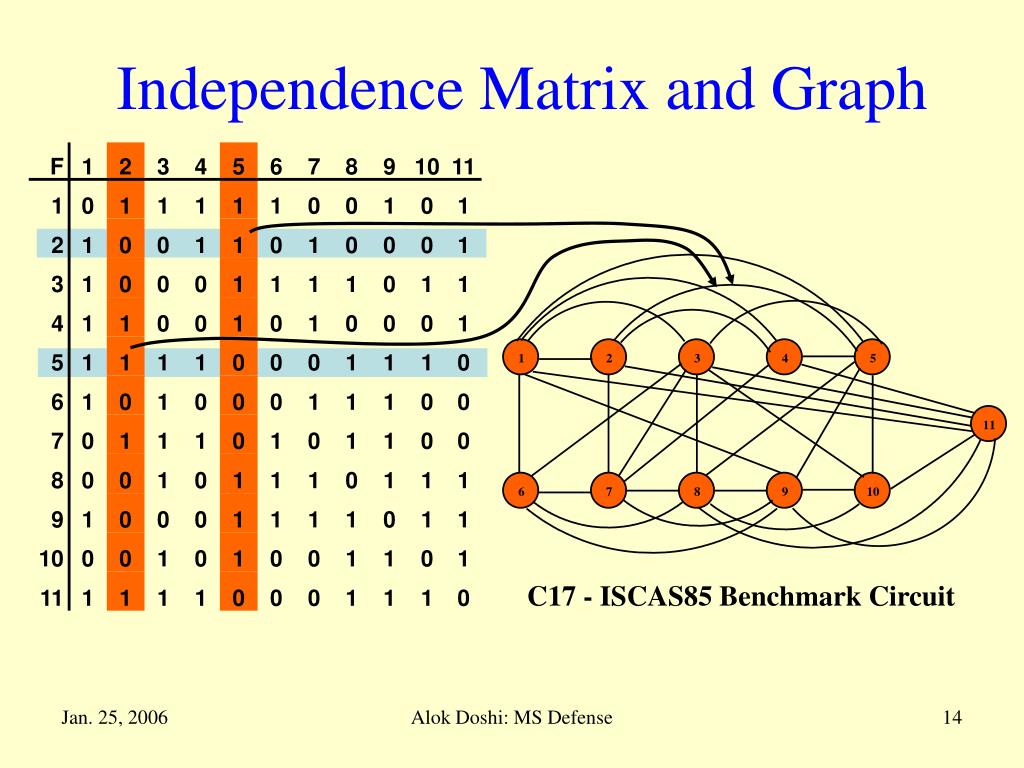 Independence Matrix and Graph

| F | 1 | 2 | 3 | 4 | 5 | 6 | 7 | 8 | 9 | 10 | 11 |
|---|---|---|---|---|---|---|---|---|---|---|---|
| 1 | 0 | 1 | 1 | 1 | 1 | 1 | 0 | 0 | 1 | 0 | 1 |
| 2 | 1 | 0 | 0 | 1 | 1 | 0 | 1 | 0 | 0 | 0 | 1 |
| 3 | 1 | 0 | 0 | 0 | 1 | 1 | 1 | 1 | 0 | 1 | 1 |
| 4 | 1 | 1 | 0 | 0 | 1 | 0 | 1 | 0 | 0 | 0 | 1 |
| 5 | 1 | 1 | 1 | 1 | 0 | 0 | 0 | 1 | 1 | 1 | 0 |
| 6 | 1 | 0 | 1 | 0 | 0 | 0 | 1 | 1 | 1 | 0 | 0 |
| 7 | 0 | 1 | 1 | 1 | 0 | 1 | 0 | 1 | 1 | 0 | 0 |
| 8 | 0 | 0 | 1 | 0 | 1 | 1 | 1 | 0 | 1 | 1 | 1 |
| 9 | 1 | 0 | 0 | 0 | 1 | 1 | 1 | 1 | 0 | 1 | 1 |
| 10 | 0 | 0 | 1 | 0 | 1 | 0 | 0 | 1 | 1 | 0 | 1 |
| 11 | 1 | 1 | 1 | 1 | 0 | 0 | 0 | 1 | 1 | 1 | 0 |

1 2 3 4 5 11 6 7 8 9 10

C17 - ISCAS85 Benchmark Circuit

Jan. 25, 2006 Alok Doshi: MS Defense 14